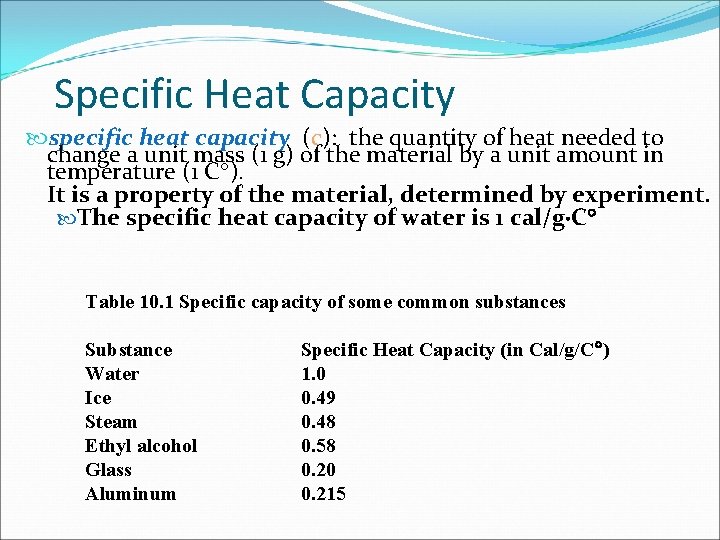 Specific Heat Capacity

specific heat capacity (c): the quantity of heat needed to change a unit mass (1 g) of the material by a unit amount in temperature (1 C°).

It is a property of the material, determined by experiment.

The specific heat capacity of water is 1 cal/g·C°

Table 10.1 Specific capacity of some common substances

| Substance | Specific Heat Capacity (in Cal/g/C°) |
|---|---|
| Water | 1.0 |
| Ice | 0.49 |
| Steam | 0.48 |
| Ethyl alcohol | 0.58 |
| Glass | 0.20 |
| Aluminum | 0.215 |